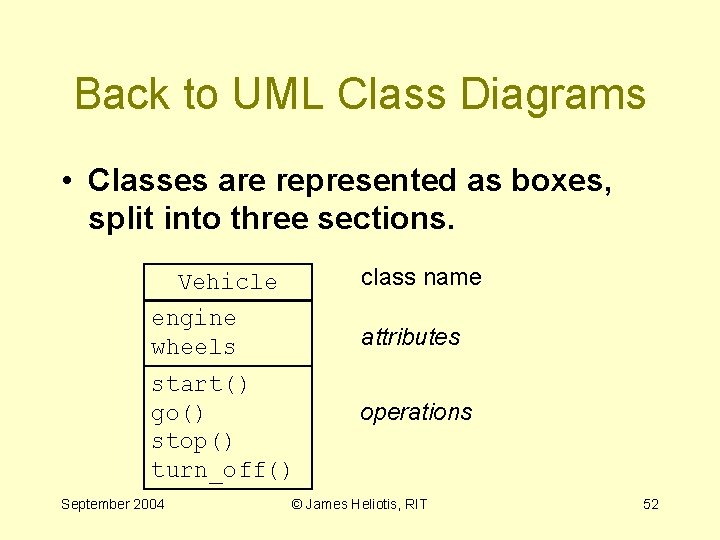 Back to UML Class Diagrams

• Classes are represented as boxes, split into three sections.

Vehicle

engine
wheels

start()
go()
stop()
turn_off()

class name

attributes

operations

September 2004

© James Heliotis, RIT

52